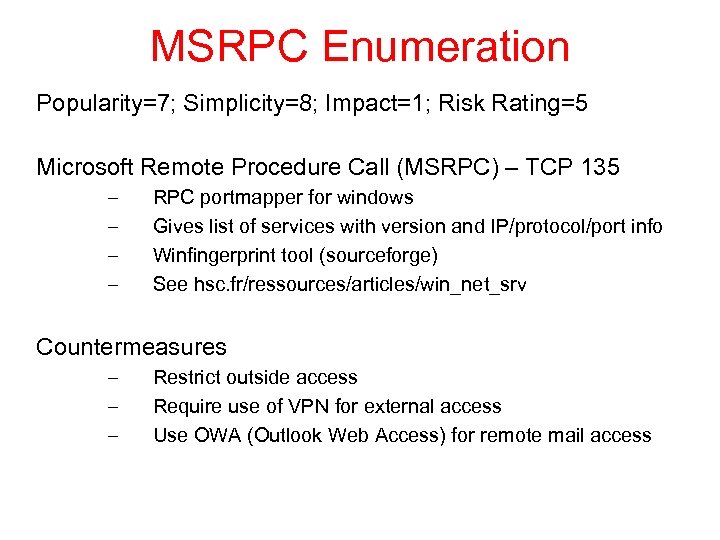 MSRPC Enumeration

Popularity=7; Simplicity=8; Impact=1; Risk Rating=5

Microsoft Remote Procedure Call (MSRPC) – TCP 135

– RPC portmapper for windows
– Gives list of services with version and IP/protocol/port info
– Winfingerprint tool (sourceforge)
– See hsc.fr/ressources/articles/win_net_srv

Countermeasures

– Restrict outside access
– Require use of VPN for external access
– Use OWA (Outlook Web Access) for remote mail access